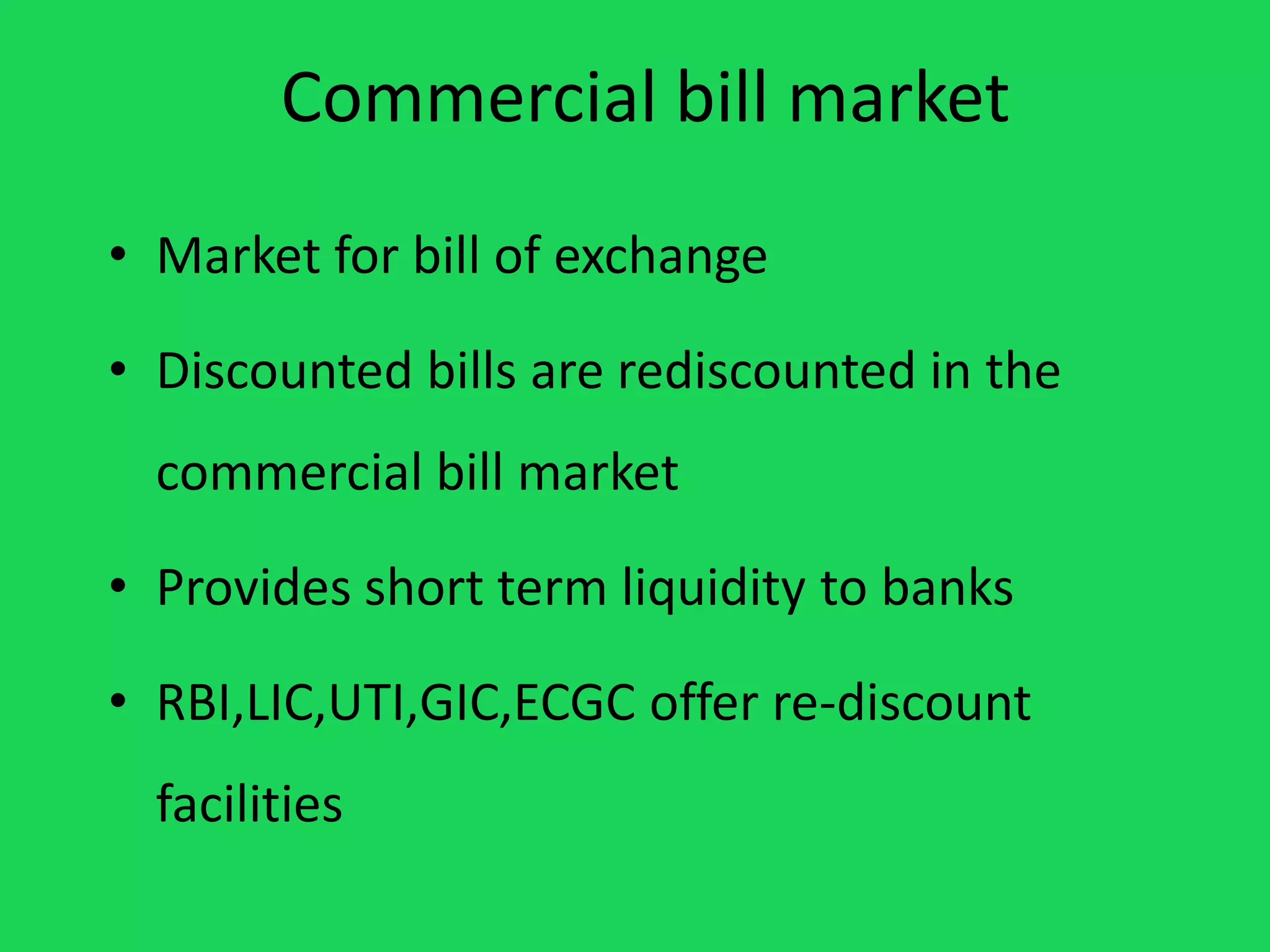 Commercial bill market

• Market for bill of exchange
• Discounted bills are rediscounted in the commercial bill market
• Provides short term liquidity to banks
• RBI,LIC,UTI,GIC,ECGC offer re-discount facilities